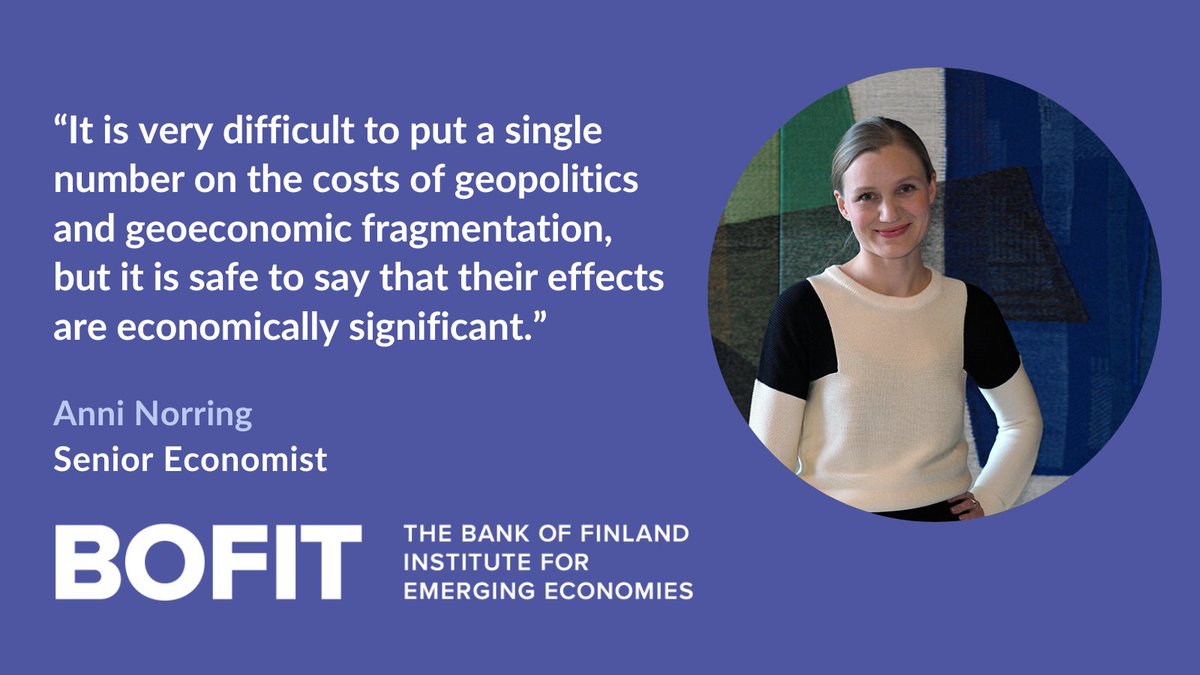 “It is very difficult to put a single number on the costs of geopolitics and geoeconomic fragmentation, but it is safe to say that their effects are economically significant.”

Anni Norring
Senior Economist

BOFIT THE BANK OF FINLAND INSTITUTE FOR EMERGING ECONOMIES